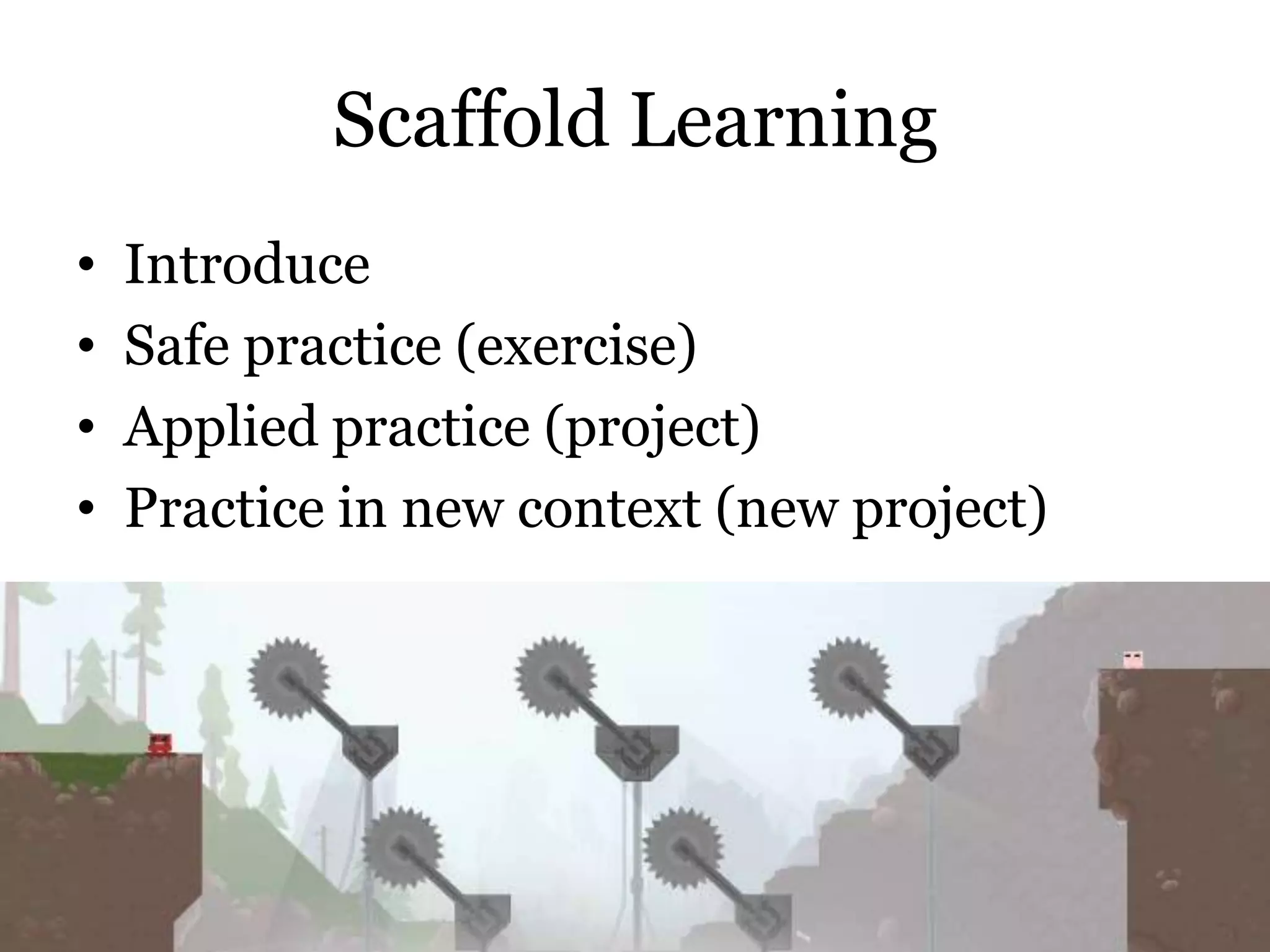 Scaffold Learning

• Introduce
• Safe practice (exercise)
• Applied practice (project)
• Practice in new context (new project)